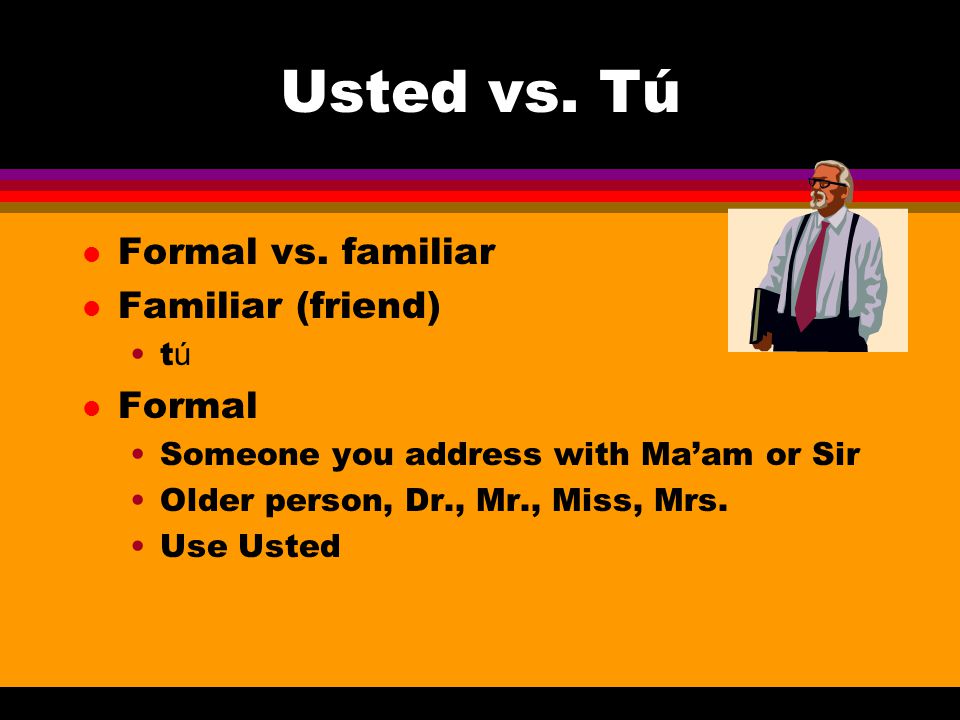 Usted vs. Tú

- Formal vs. familiar
- Familiar (friend)
  - tú
- Formal
  - Someone you address with Ma’am or Sir
  - Older person, Dr., Mr., Miss, Mrs.
  - Use Usted